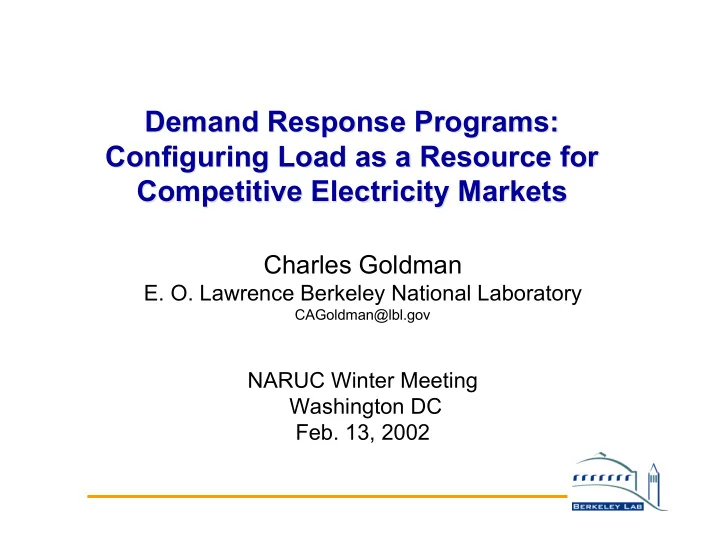 Demand Response Programs: Configuring Load as a Resource for Competitive Electricity Markets

Charles Goldman
E. O. Lawrence Berkeley National Laboratory
CAGoldman@lbl.gov

NARUC Winter Meeting
Washington DC
Feb. 13, 2002

BERKELEY LAB